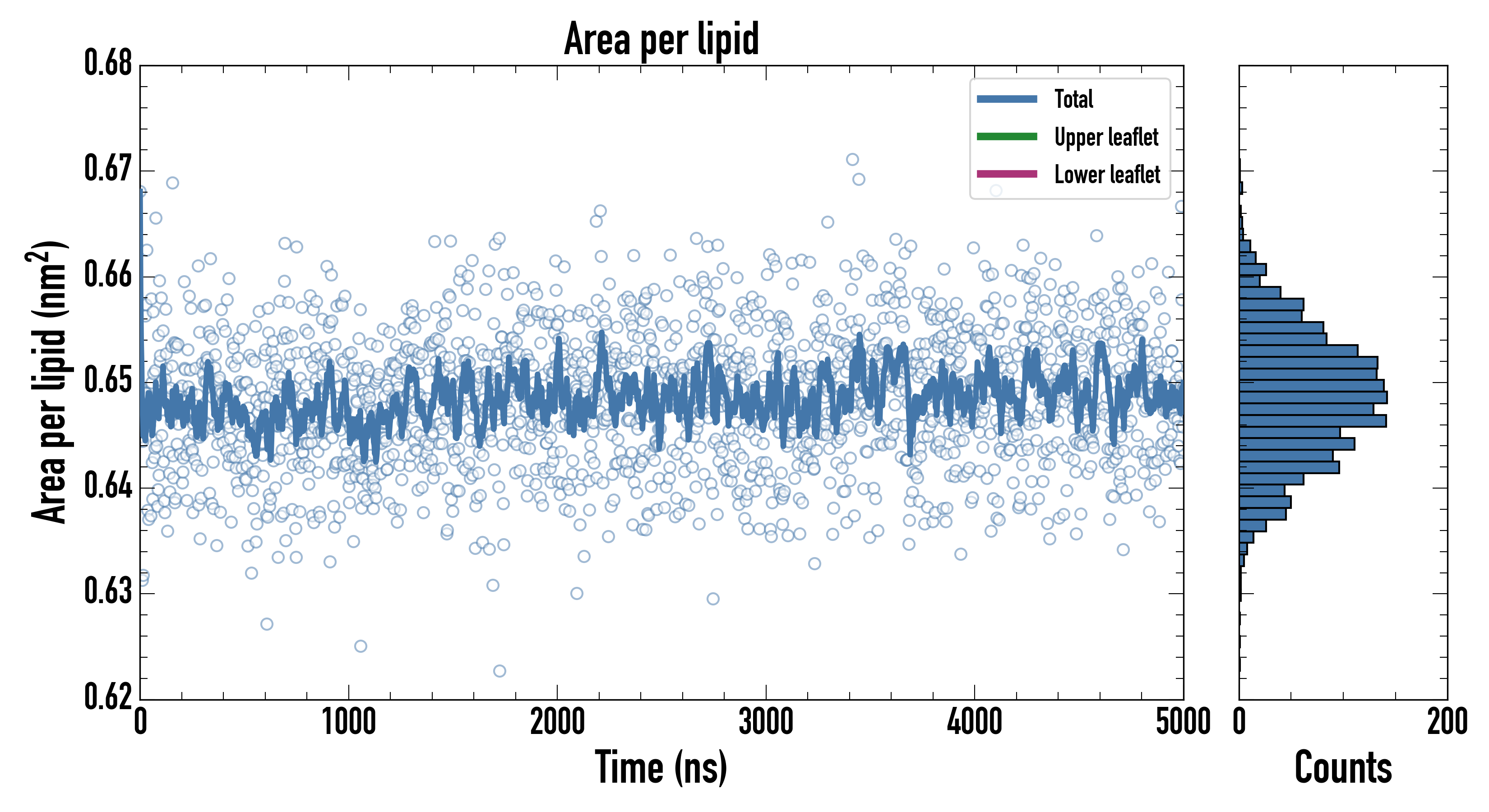 Area per lipid

Total
Upper leaflet
Lower leaflet

Area per lipid ($nm^2$)

0.68
0.67
0.66
0.65
0.64
0.63
0.62

0
1000
2000
3000
4000
5000

Time (ns)

0
200

Counts